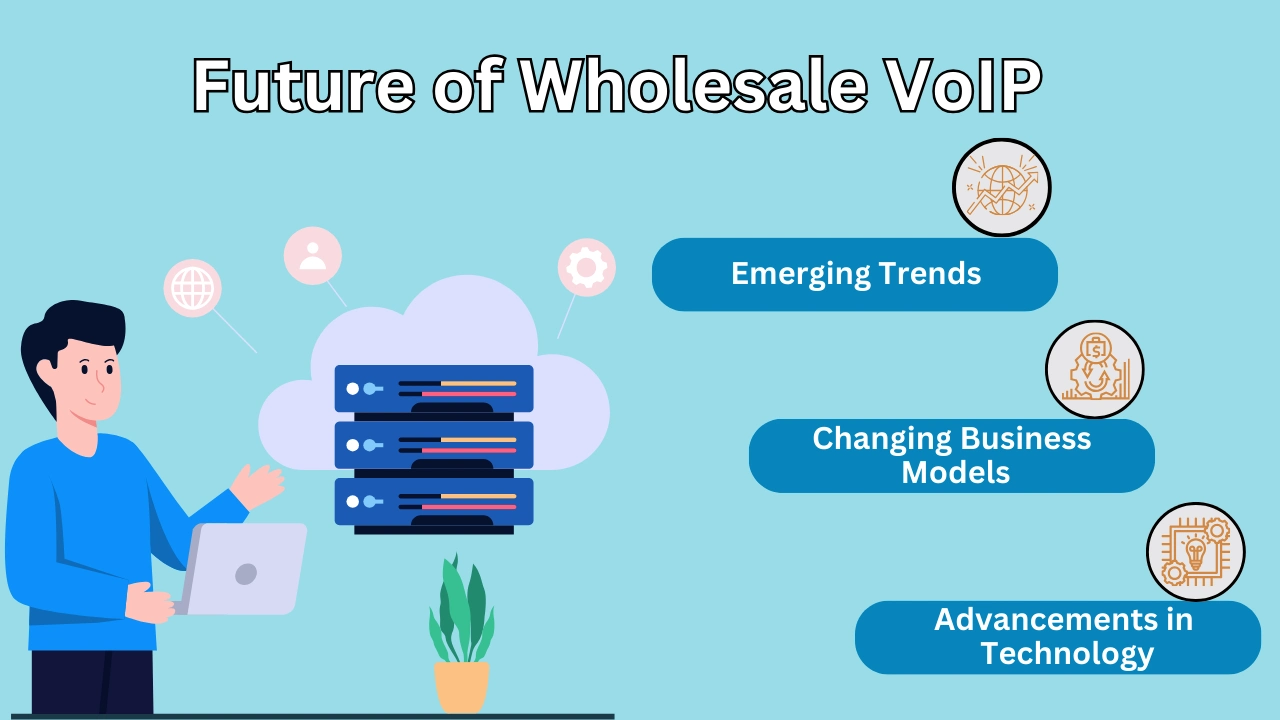 Future of Wholesale VoIP

Emerging Trends

Changing Business Models

Advancements in Technology